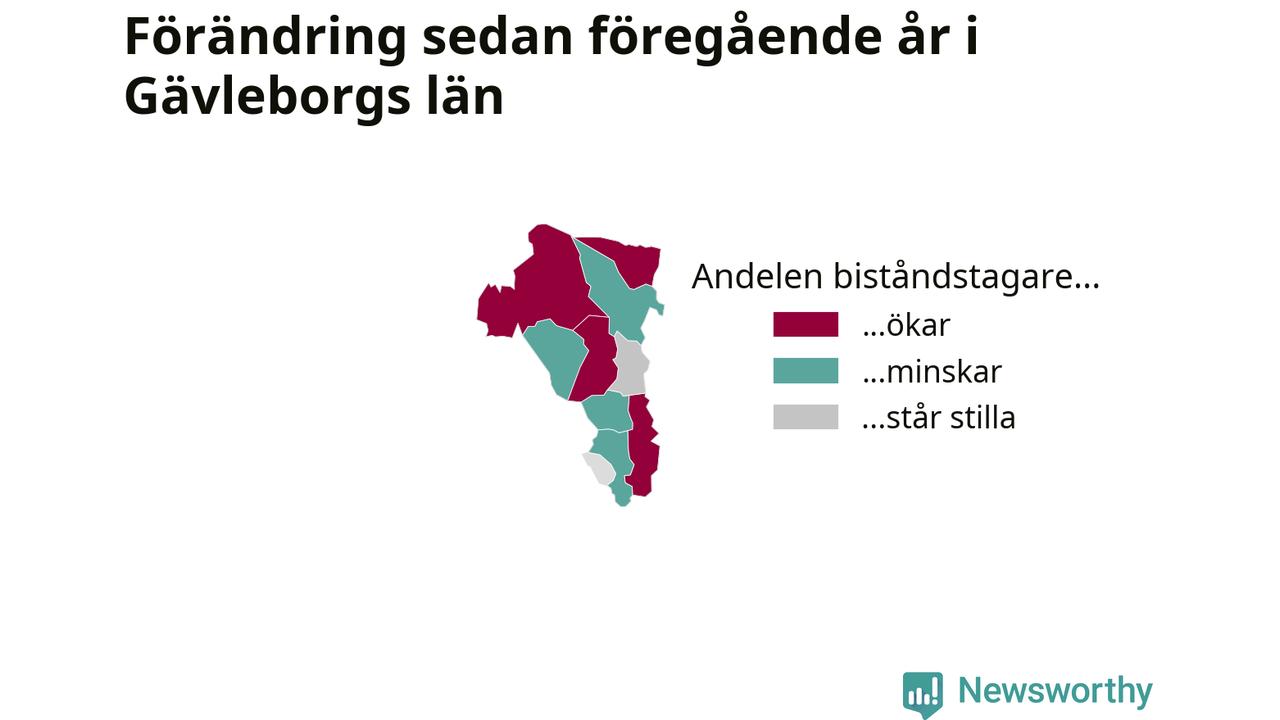 Förändring sedan föregående år i Gävleborgs län

Andelen biståndstagare...
...ökar
...minskar
...står stilla

Newsworthy